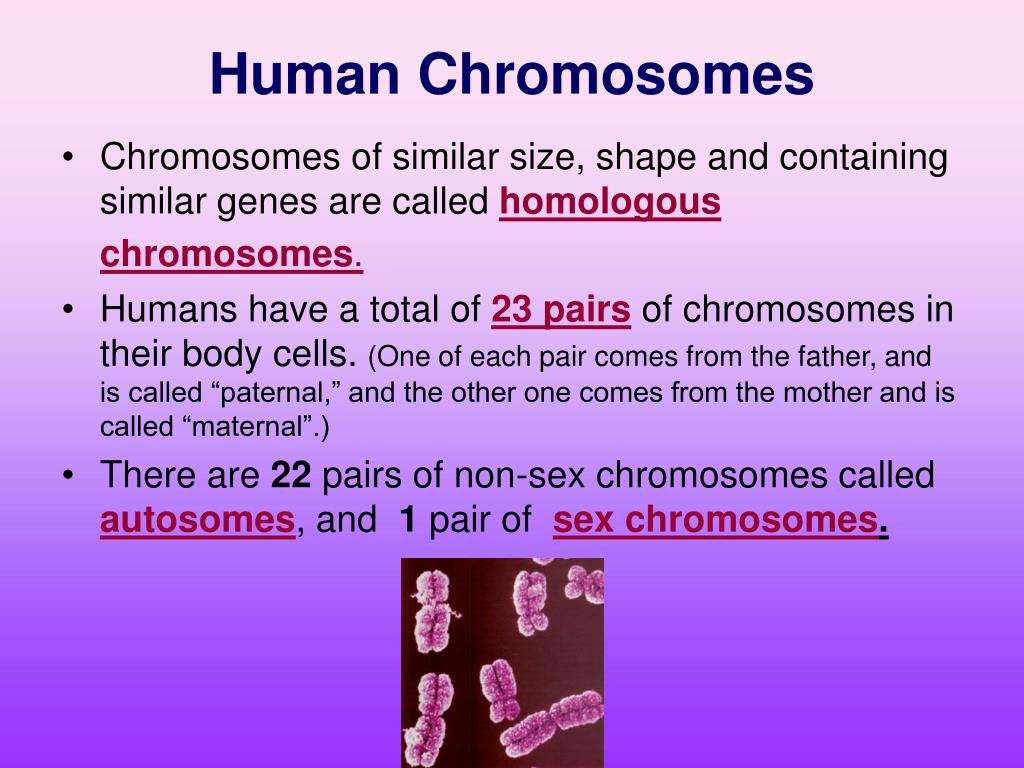 Human Chromosomes

• Chromosomes of similar size, shape and containing similar genes are called homologous chromosomes.

• Humans have a total of 23 pairs of chromosomes in their body cells. (One of each pair comes from the father, and is called “paternal,” and the other one comes from the mother and is called “maternal”.)

• There are 22 pairs of non-sex chromosomes called autosomes, and 1 pair of sex chromosomes.